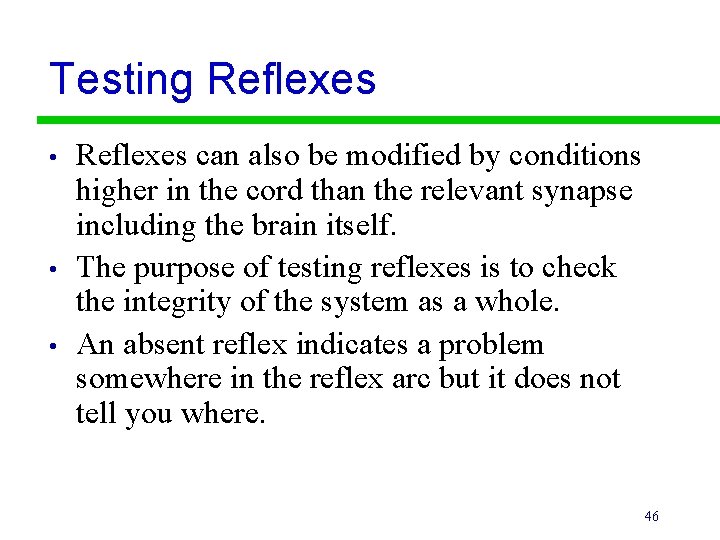 Testing Reflexes

• Reflexes can also be modified by conditions higher in the cord than the relevant synapse including the brain itself.

• The purpose of testing reflexes is to check the integrity of the system as a whole.

• An absent reflex indicates a problem somewhere in the reflex arc but it does not tell you where.

46